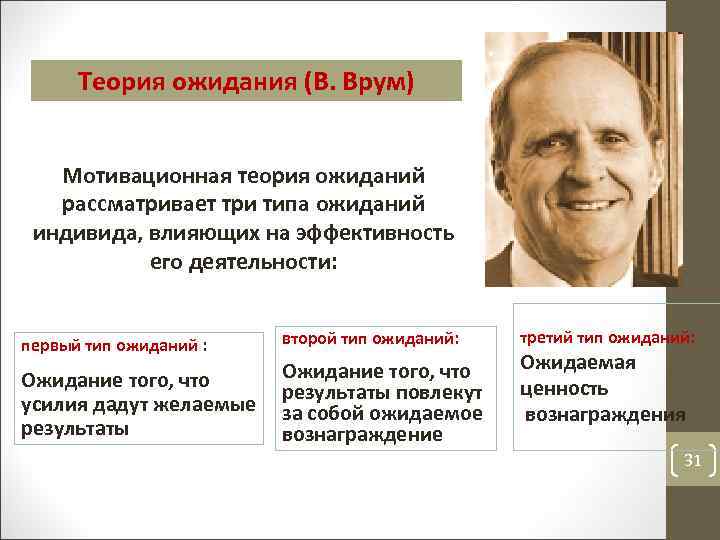 Теория ожидания (В. Врум)

Мотивационная теория ожиданий рассматривает три типа ожиданий индивида, влияющих на эффективность его деятельности:

первый тип ожиданий :

Ожидание того, что усилия дадут желаемые результаты

второй тип ожиданий:

Ожидание того, что результаты повлекут за собой ожидаемое вознаграждение

третий тип ожиданий:

Ожидаемая ценность вознаграждения

31